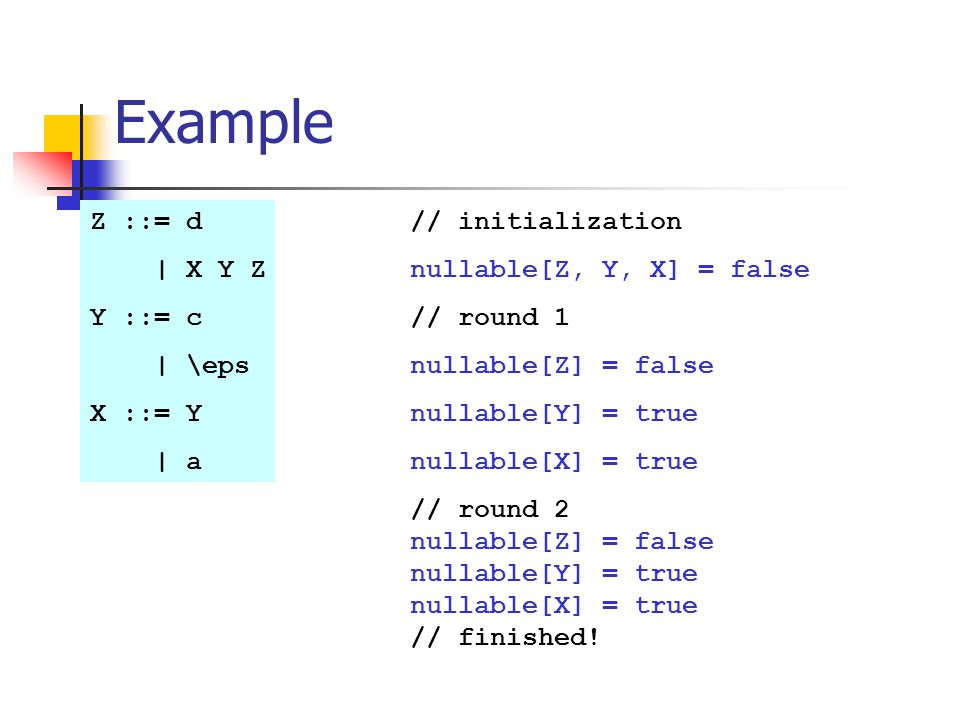 Example

Z ::= d

| X Y Z

Y ::= c

| \eps

X ::= Y

| a

// initialization

nullable[Z, Y, X] = false

// round 1

nullable[Z] = false

nullable[Y] = true

nullable[X] = true

// round 2
nullable[Z] = false
nullable[Y] = true
nullable[X] = true
// finished!